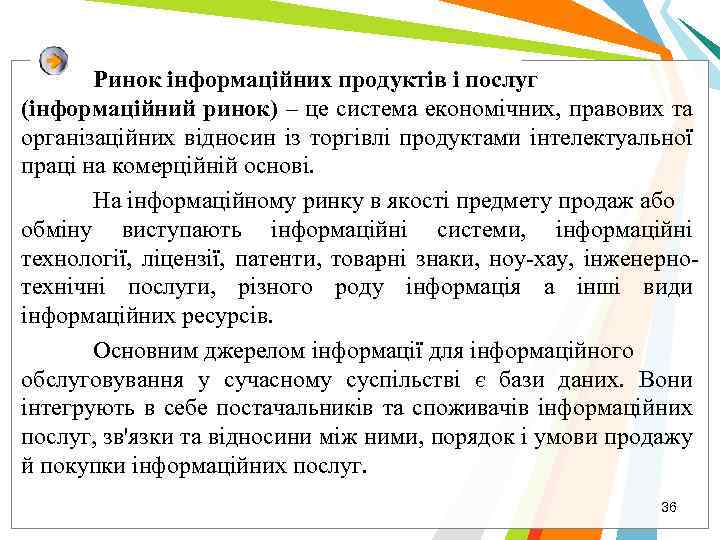 Ринок інформаційних продуктів і послуг (інформаційний ринок) – це система економічних, правових та організаційних відносин із торгівлі продуктами інтелектуальної праці на комерційній основі.

На інформаційному ринку в якості предмету продаж або обміну виступають інформаційні системи, інформаційні технології, ліцензії, патенти, товарні знаки, ноу-хау, інженерно-технічні послуги, різного роду інформація а інші види інформаційних ресурсів.

Основним джерелом інформації для інформаційного обслуговування у сучасному суспільстві є бази даних. Вони інтегрують в себе постачальників та споживачів інформаційних послуг, зв'язки та відносини між ними, порядок і умови продажу й покупки інформаційних послуг.

36